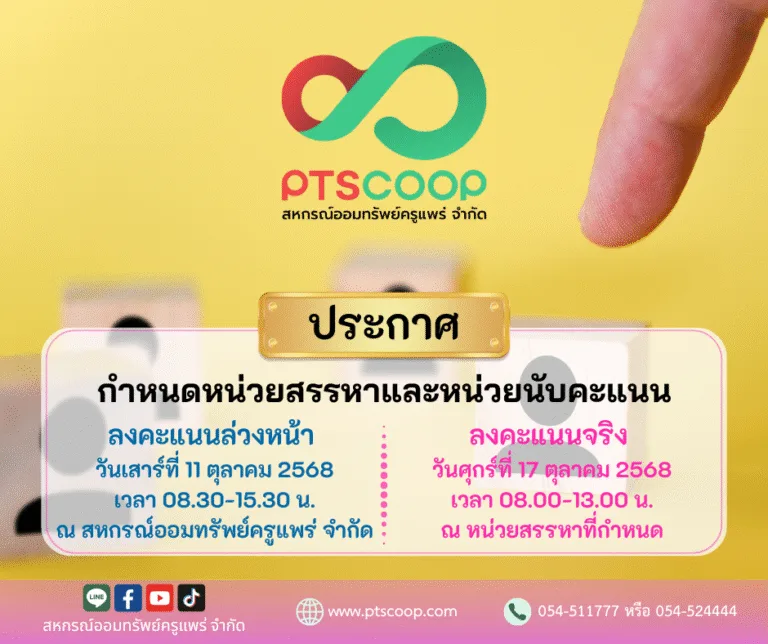 PTSCOOP
สหกรณ์ออมทรัพย์ครูแพร่ จำกัด

ประกาศ

กำหนดหน่วยสรรหาและหน่วยนับคะแนน

ลงคะแนนล่วงหน้า
วันเสาร์ที่ 11 ตุลาคม 2568
เวลา 08.30-15.30 น.
ณ สหกรณ์ออมทรัพย์ครูแพร่ จำกัด

ลงคะแนนจริง
วันศุกร์ที่ 17 ตุลาคม 2568
เวลา 08.00-13.00 น.
ณ หน่วยสรรหาที่กำหนด

LINE
สหกรณ์ออมทรัพย์ครูแพร่ จำกัด

www.ptscoop.com

054-511777 หรือ 054-524444